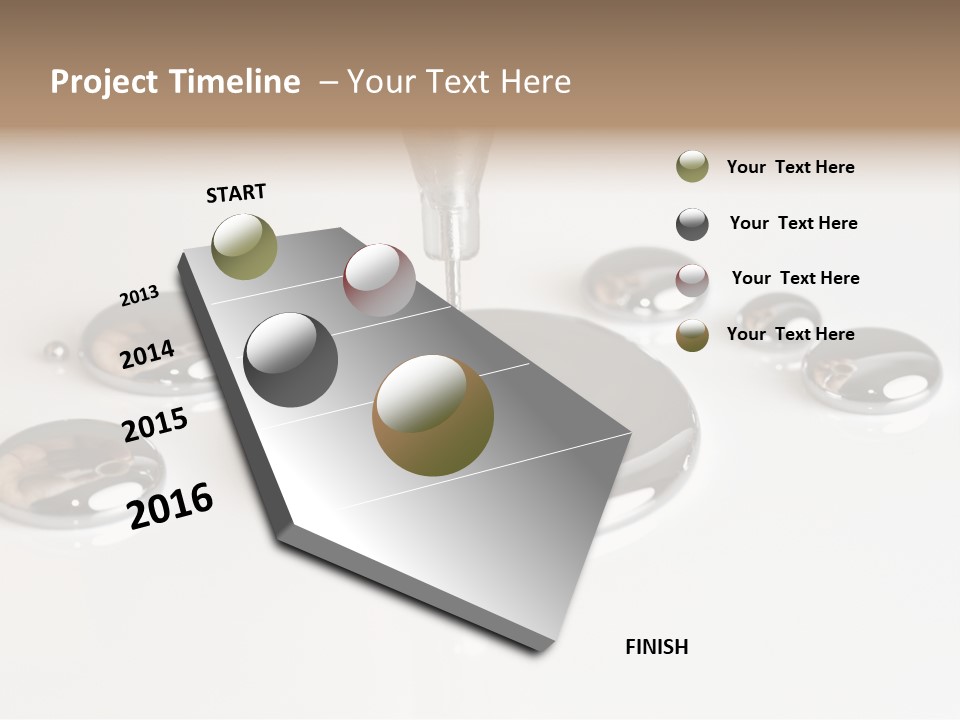 Project Timeline – Your Text Here

START

2013

2014

2015

2016

Your Text Here

Your Text Here

Your Text Here

Your Text Here

FINISH